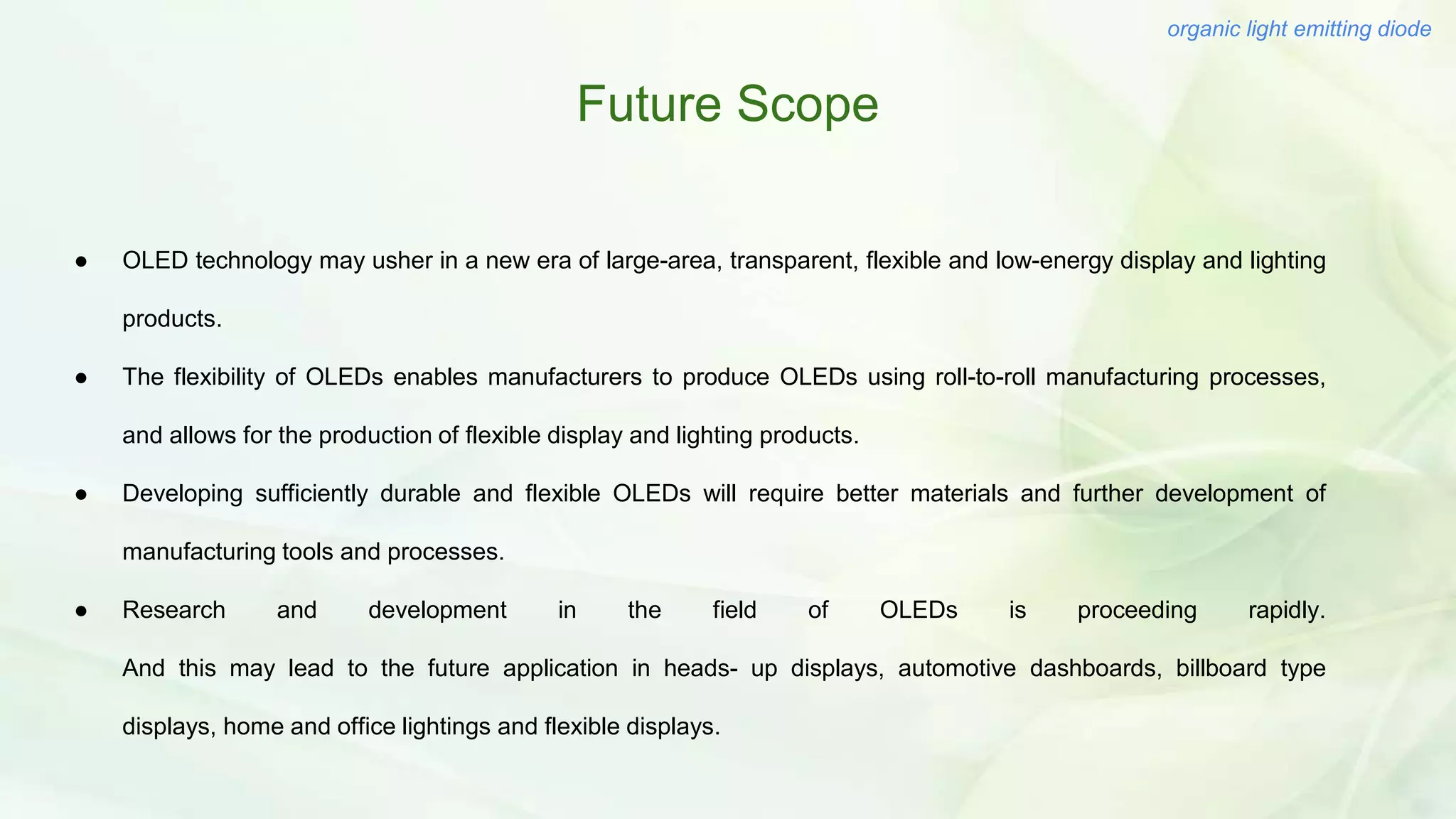 organic light emitting diode

Future Scope

● OLED technology may usher in a new era of large-area, transparent, flexible and low-energy display and lighting products.

● The flexibility of OLEDs enables manufacturers to produce OLEDs using roll-to-roll manufacturing processes, and allows for the production of flexible display and lighting products.

● Developing sufficiently durable and flexible OLEDs will require better materials and further development of manufacturing tools and processes.

● Research and development in the field of OLEDs is proceeding rapidly. And this may lead to the future application in heads- up displays, automotive dashboards, billboard type displays, home and office lightings and flexible displays.